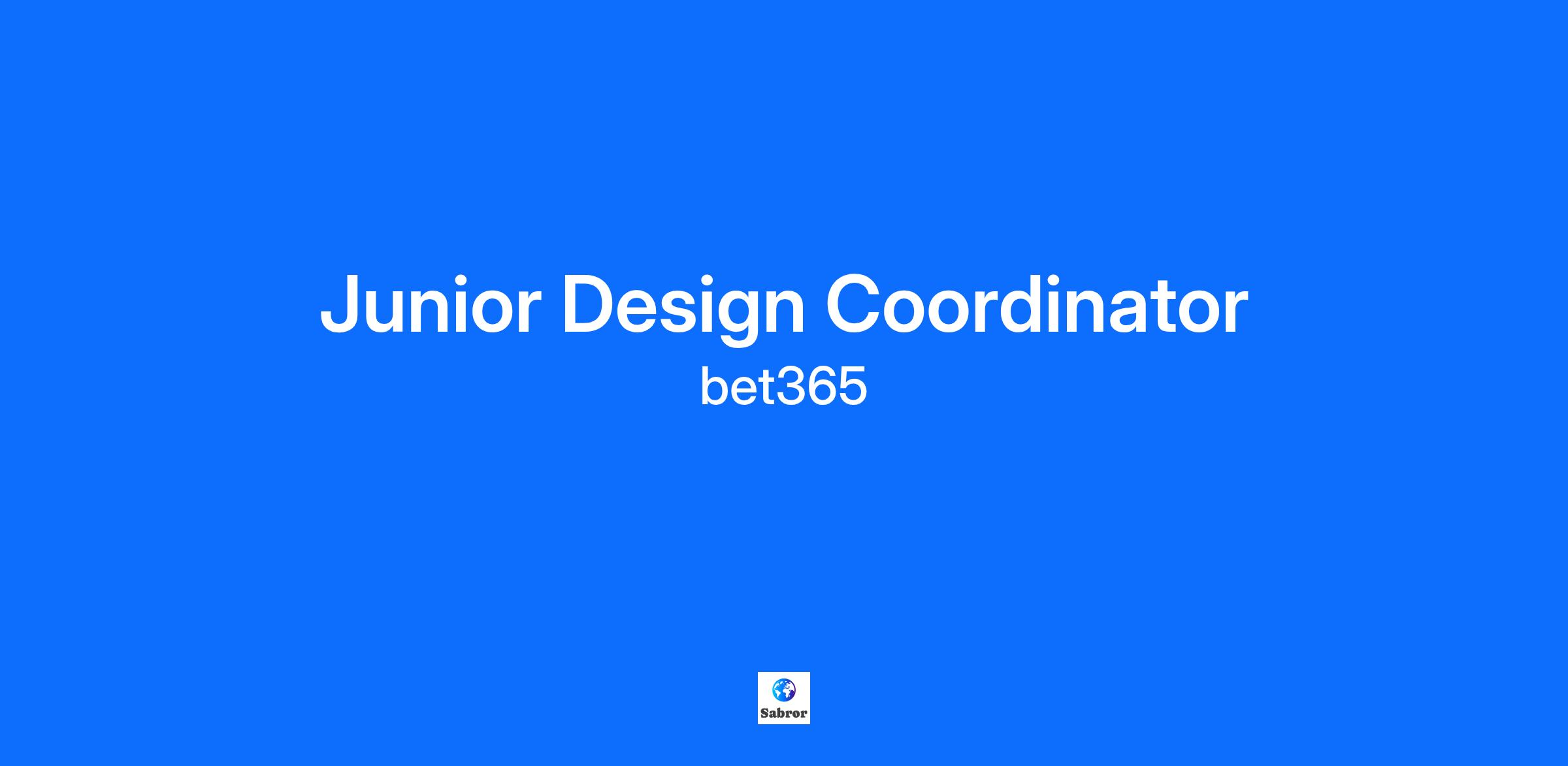 Junior Design Coordinator
bet365

Sabror